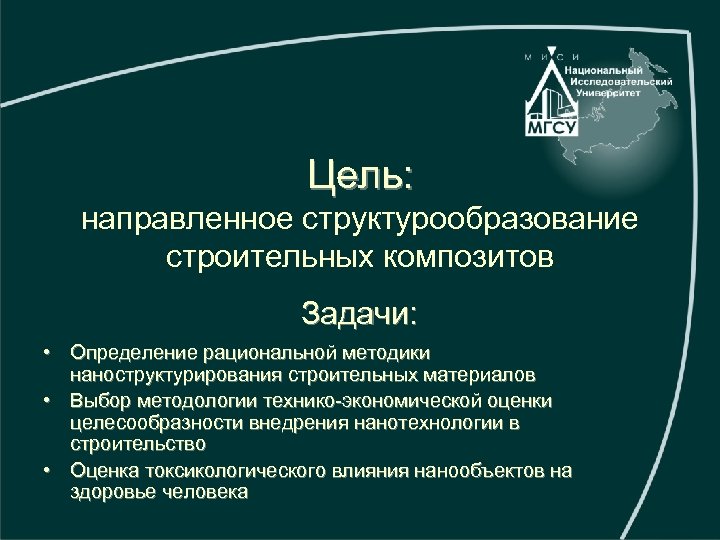 М И С И
Национальный Исследовательский Университет
МГСУ

Цель:
направленное структурообразование строительных композитов

Задачи:

• Определение рациональной методики наноструктурирования строительных материалов
• Выбор методологии технико-экономической оценки целесообразности внедрения нанотехнологии в строительство
• Оценка токсикологического влияния нанообъектов на здоровье человека